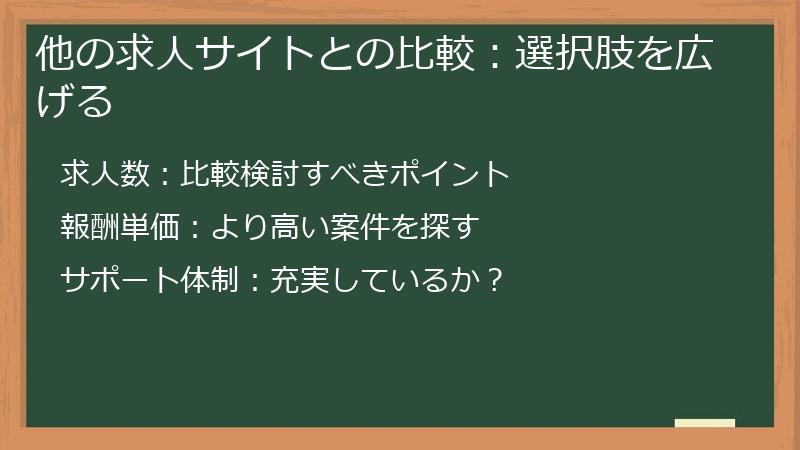 他の求人サイトとの比較：選択肢を広げる

求人数：比較検討すべきポイント

報酬単価：より高い案件を探す

サポート体制：充実しているか？